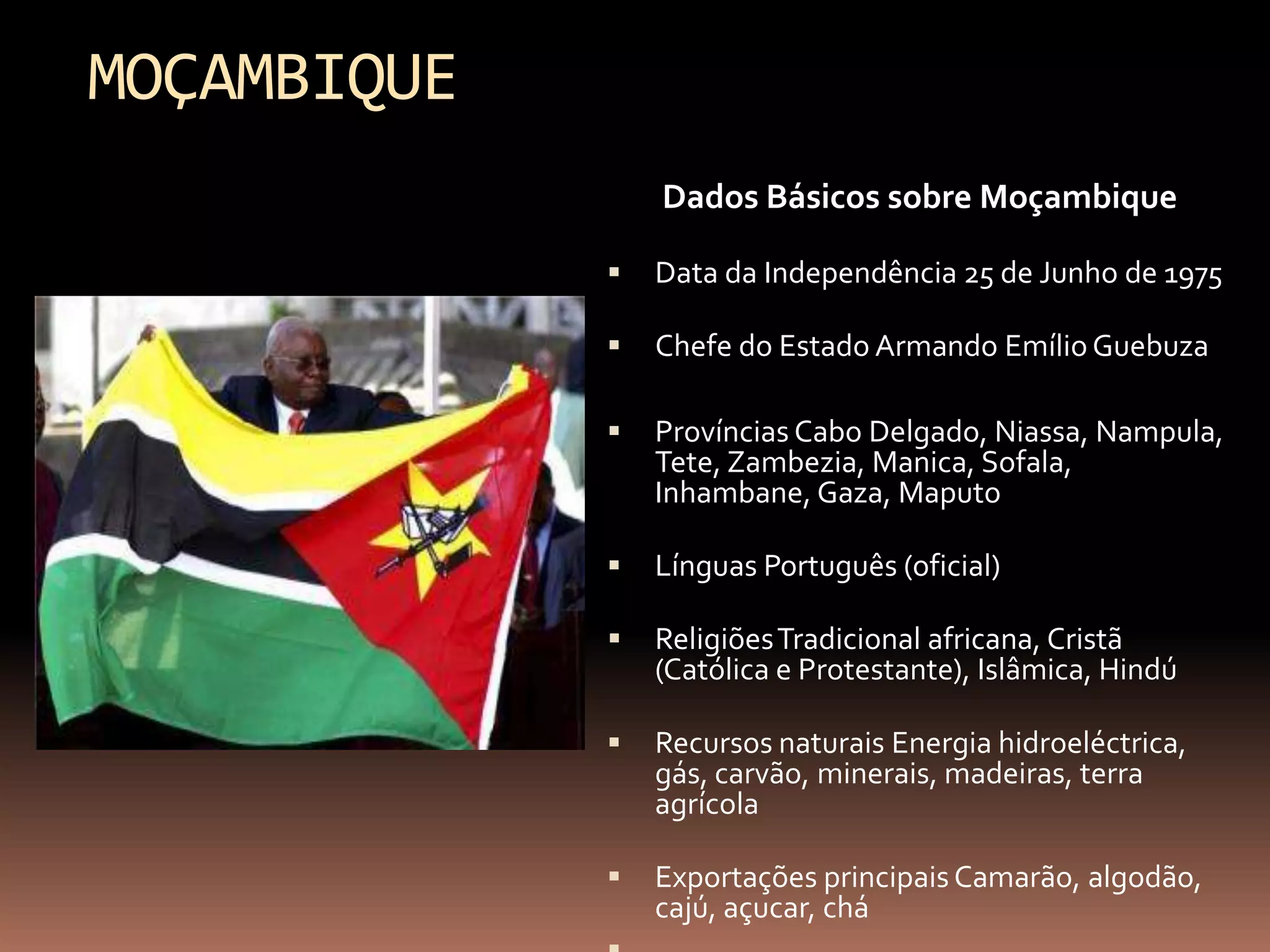 MOÇAMBIQUE

Dados Básicos sobre Moçambique

▪ Data da Independência 25 de Junho de 1975

▪ Chefe do Estado Armando Emílio Guebuza

▪ Províncias Cabo Delgado, Niassa, Nampula, Tete, Zambezia, Manica, Sofala, Inhambane, Gaza, Maputo

▪ Línguas Português (oficial)

▪ Religiões Tradicional africana, Cristã (Católica e Protestante), Islâmica, Hindú

▪ Recursos naturais Energia hidroeléctrica, gás, carvão, minerais, madeiras, terra agrícola

▪ Exportações principais Camarão, algodão, cajú, açucar, chá

▪